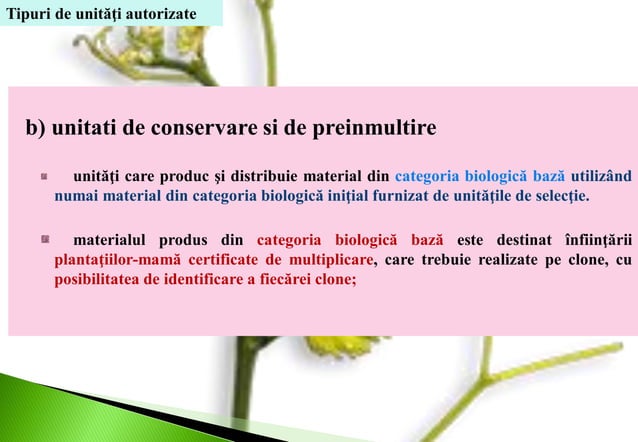 Tipuri de unităţi autorizate

b) unitati de conservare si de preinmultire

unităţi care produc şi distribuie material din categoria biologică bază utilizând numai material din categoria biologică iniţial furnizat de unităţile de selecţie.

materialul produs din categoria biologică bază este destinat înfiinţării plantaţiilor-mamă certificate de multiplicare, care trebuie realizate pe clone, cu posibilitatea de identificare a fiecărei clone;